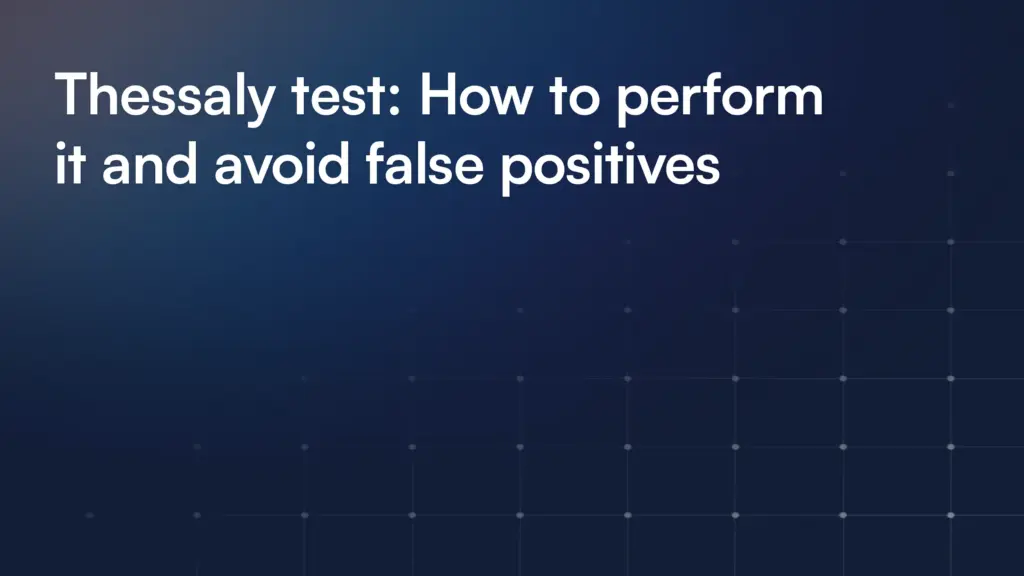 Thessaly test: How to perform it and avoid false positives